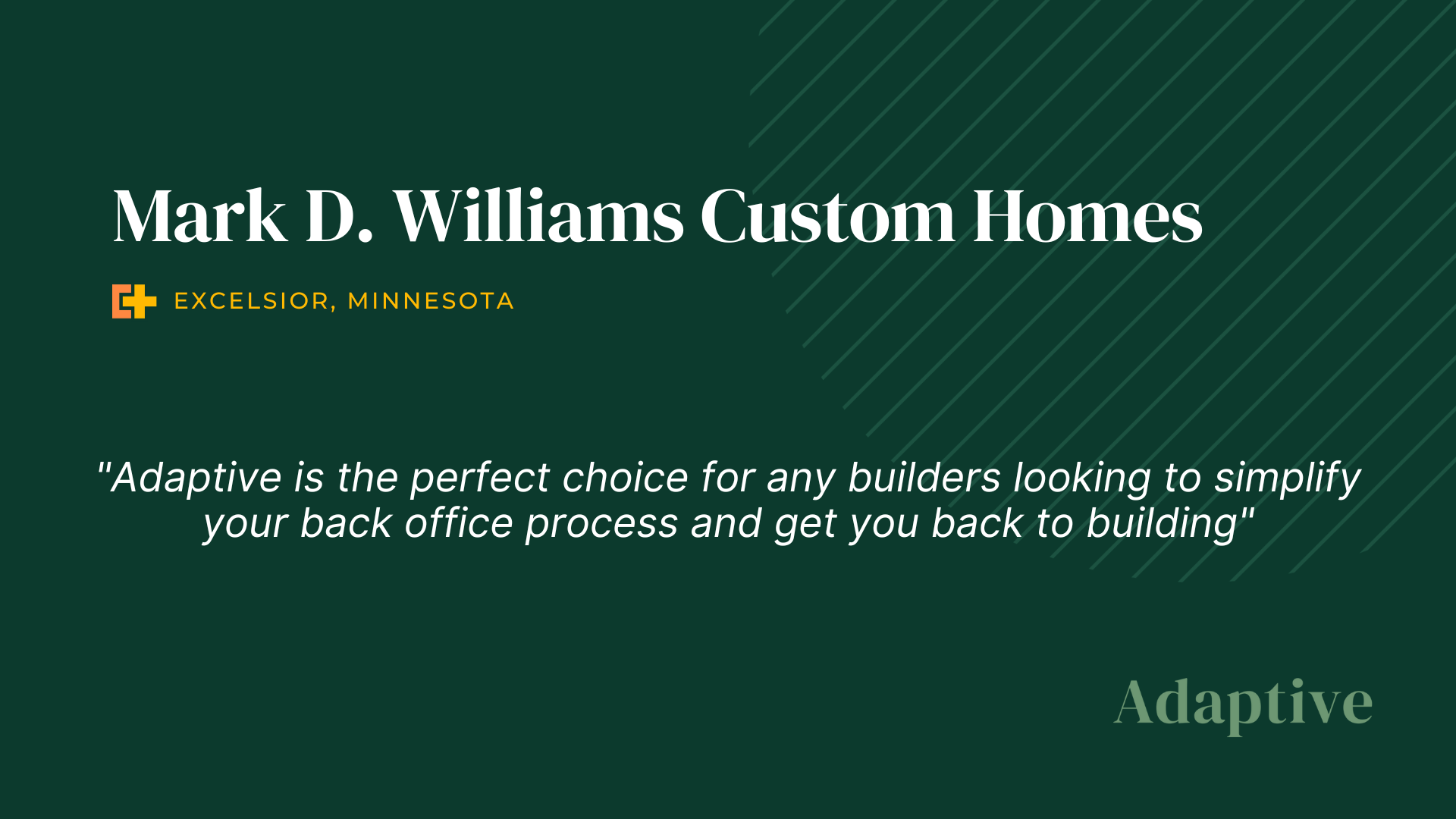 Mark D. Williams Custom Homes

EXCELSIOR, MINNESOTA

"Adaptive is the perfect choice for any builders looking to simplify your back office process and get you back to building"

Adaptive